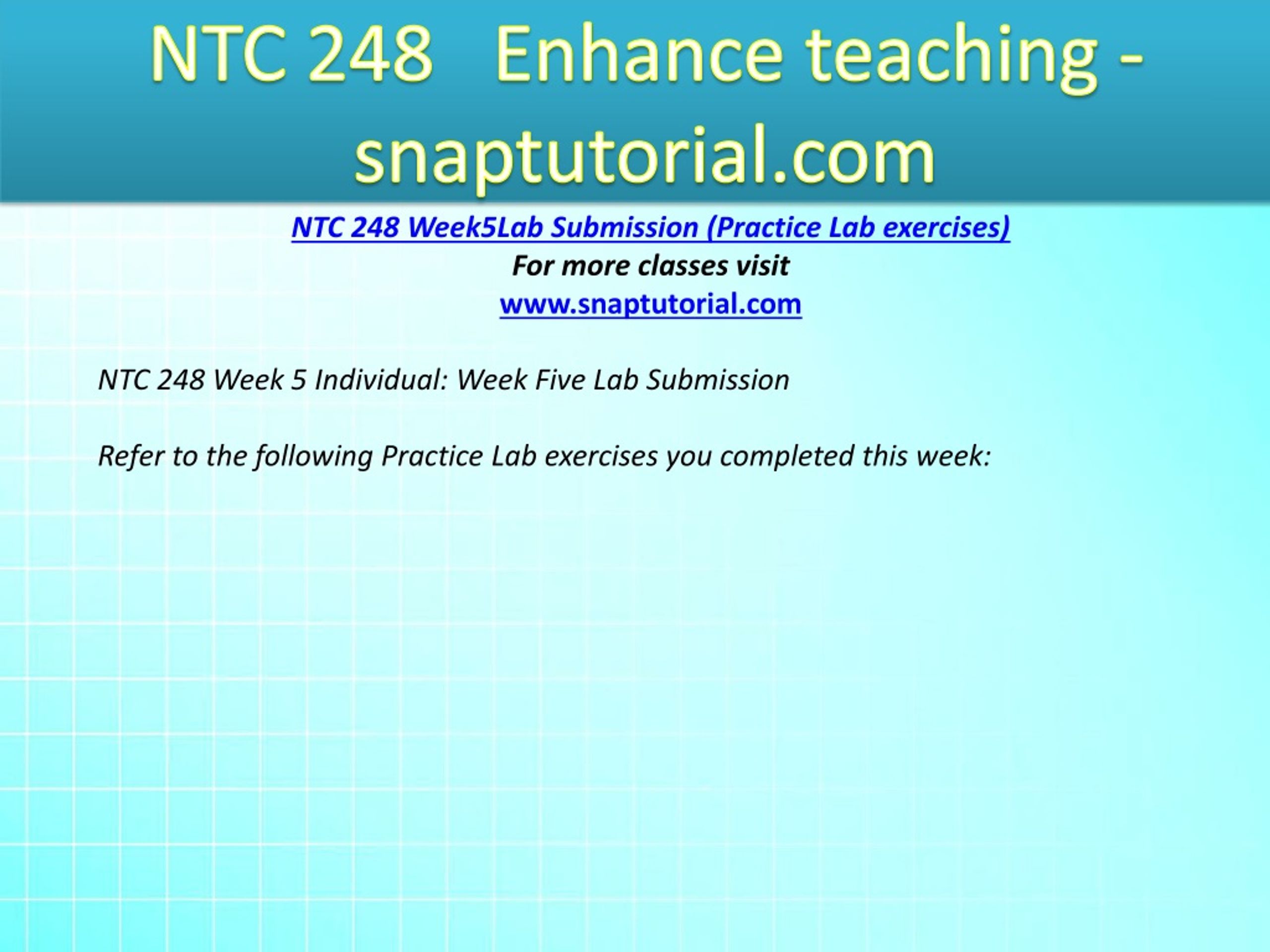 NTC 248 Enhance teaching - snaptutorial.com

NTC 248 Week5Lab Submission (Practice Lab exercises)
For more classes visit
www.snaptutorial.com

NTC 248 Week 5 Individual: Week Five Lab Submission

Refer to the following Practice Lab exercises you completed this week: